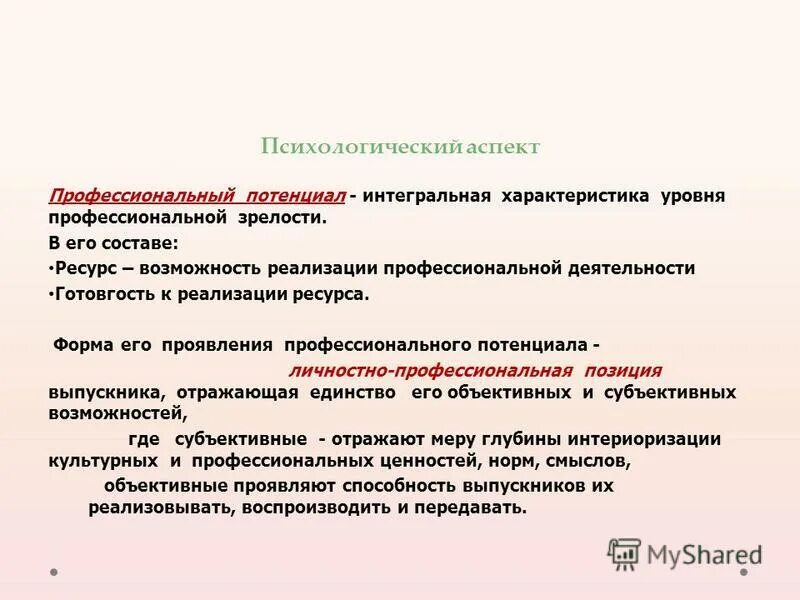 Психологический аспект

Профессиональный потенциал - интегральная характеристика уровня профессиональной зрелости.

В его составе:

•Ресурс – возможность реализации профессиональной деятельности

•Готовгость к реализации ресурса.

Форма его проявления профессионального потенциала - личностно-профессиональная позиция выпускника, отражающая единство его объективных и субъективных возможностей,

где субъективные - отражают меру глубины интериоризации культурных и профессиональных ценностей, норм, смыслов,

объективные проявляют способность выпускников их реализовывать, воспроизводить и передавать.

MyShared